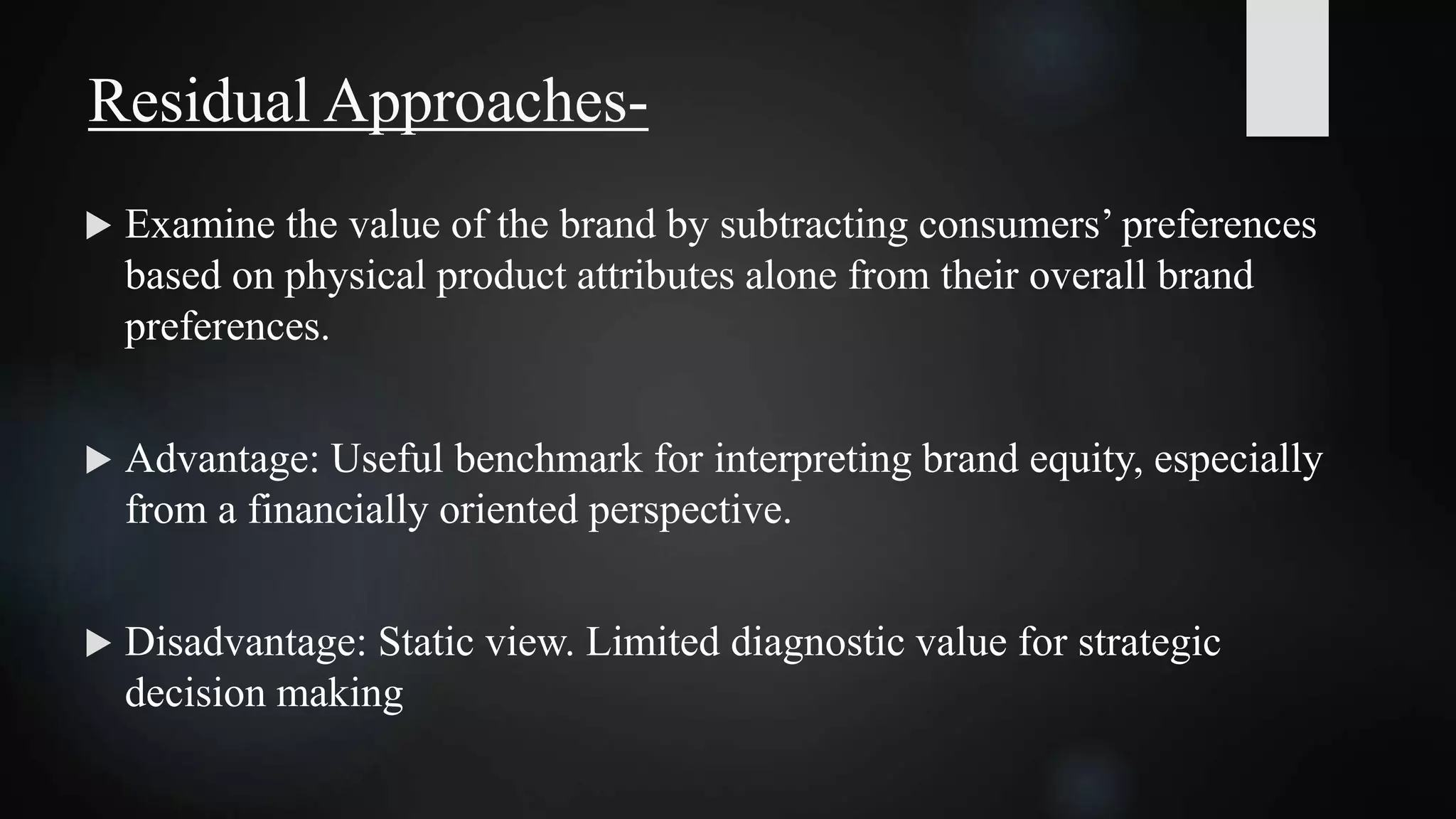 Residual Approaches-

▶ Examine the value of the brand by subtracting consumers’ preferences based on physical product attributes alone from their overall brand preferences.

▶ Advantage: Useful benchmark for interpreting brand equity, especially from a financially oriented perspective.

▶ Disadvantage: Static view. Limited diagnostic value for strategic decision making